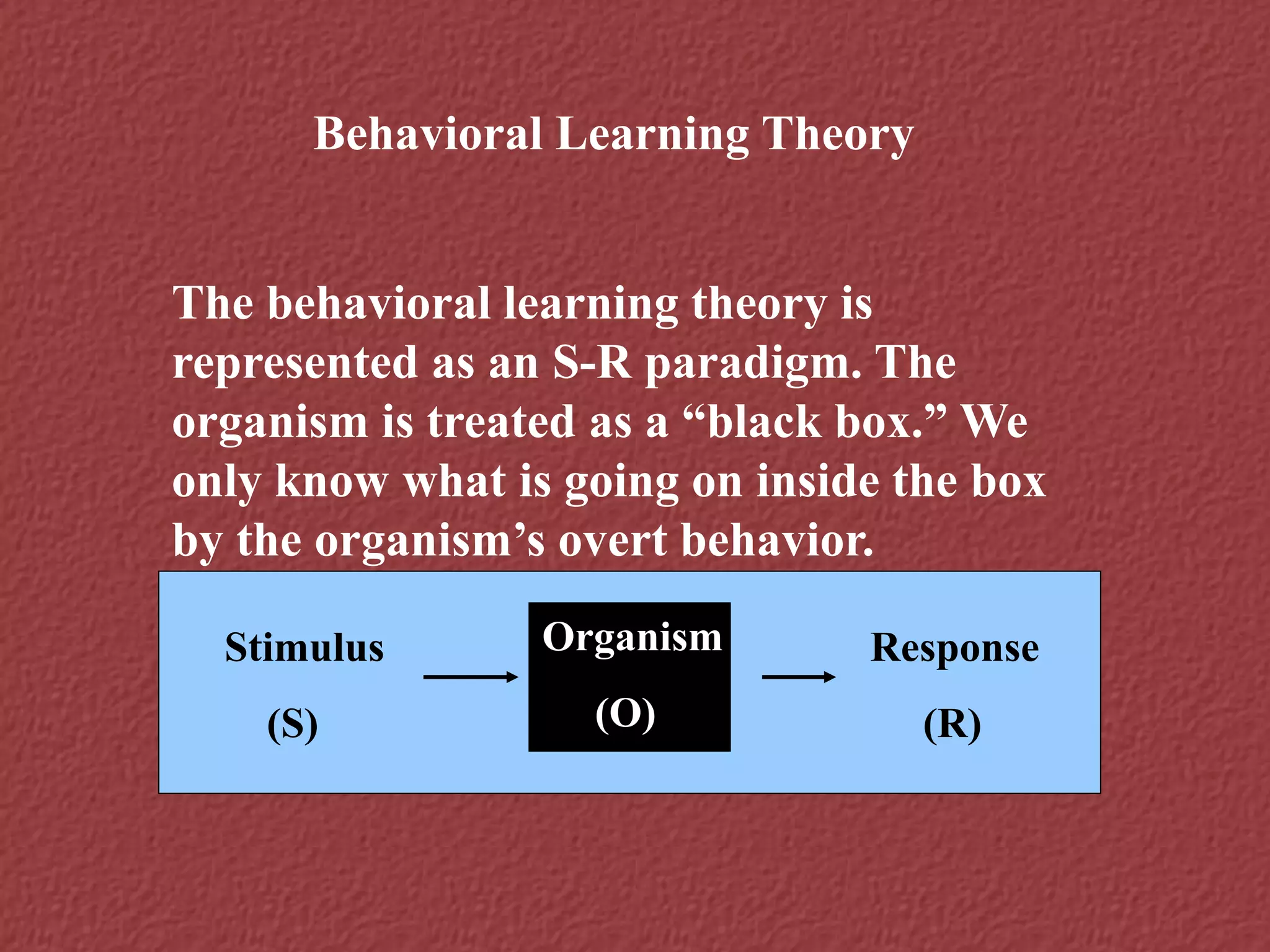 Behavioral Learning Theory

The behavioral learning theory is represented as an S-R paradigm. The organism is treated as a “black box.” We only know what is going on inside the box by the organism’s overt behavior.

Stimulus
(S)

Organism
(O)

Response
(R)